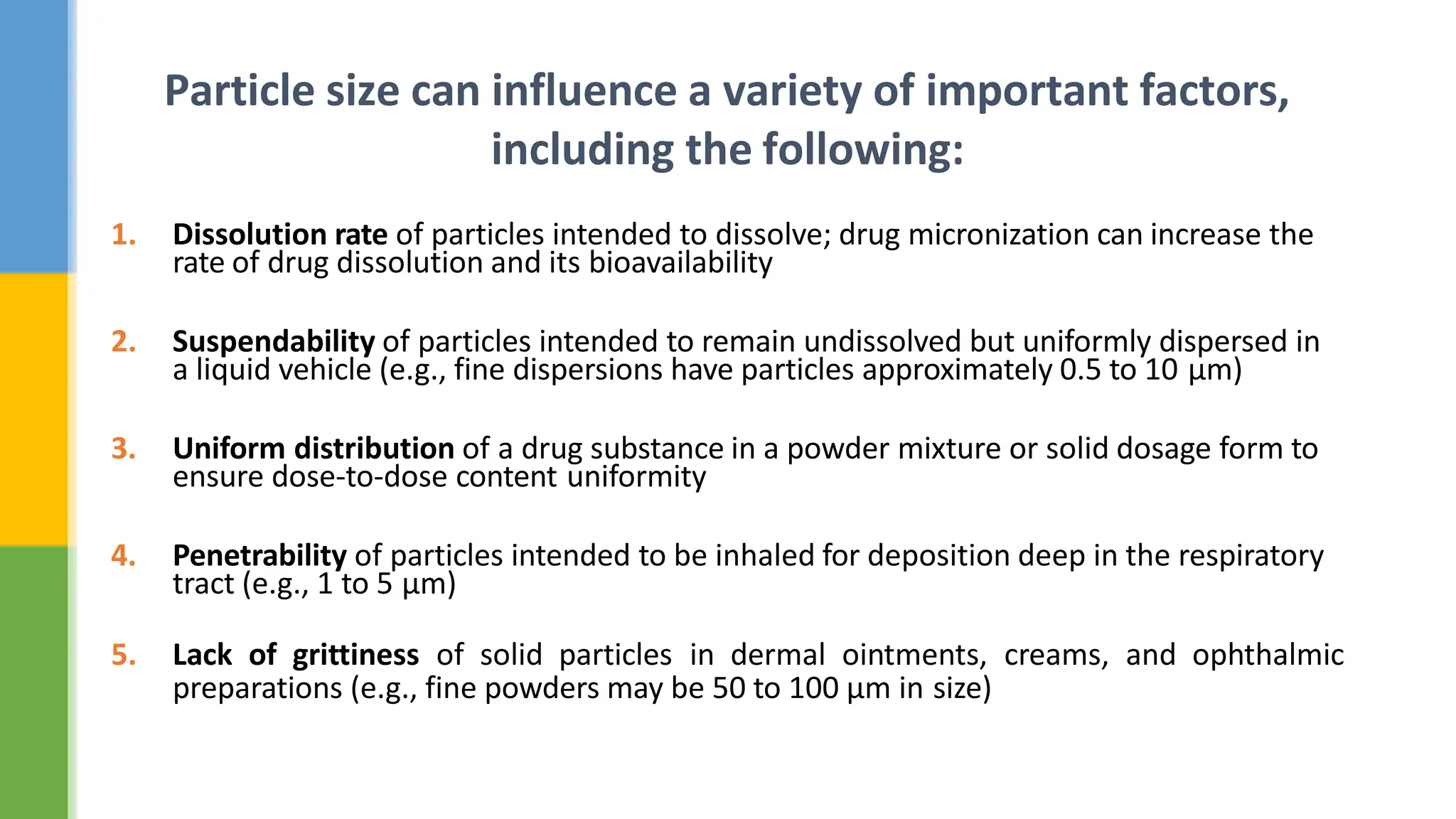 Particle size can influence a variety of important factors, including the following:

1. Dissolution rate of particles intended to dissolve; drug micronization can increase the rate of drug dissolution and its bioavailability

2. Suspendability of particles intended to remain undissolved but uniformly dispersed in a liquid vehicle (e.g., fine dispersions have particles approximately 0.5 to 10 µm)

3. Uniform distribution of a drug substance in a powder mixture or solid dosage form to ensure dose-to-dose content uniformity

4. Penetrability of particles intended to be inhaled for deposition deep in the respiratory tract (e.g., 1 to 5 µm)

5. Lack of grittiness of solid particles in dermal ointments, creams, and ophthalmic preparations (e.g., fine powders may be 50 to 100 µm in size)